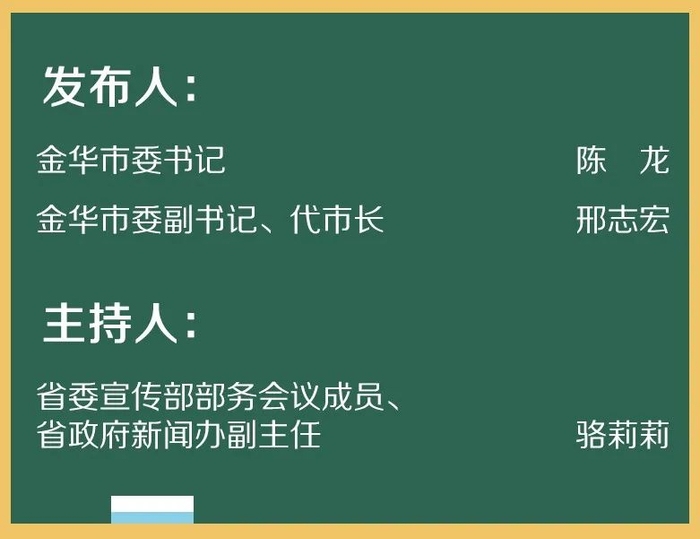 发布人：

金华市委书记　陈　龙

金华市委副书记、代市长　邢志宏

主持人：

省委宣传部部务会议成员、省政府新闻办副主任　骆莉莉